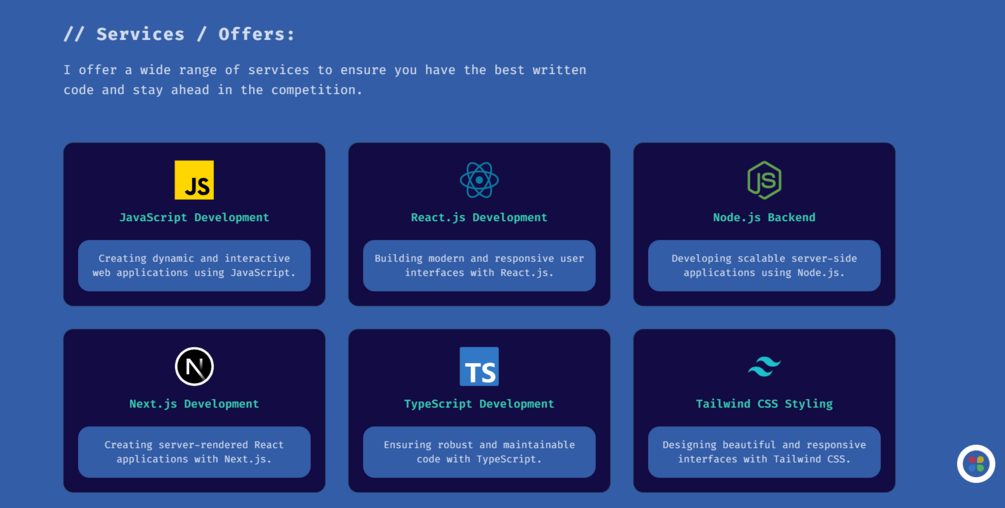 // Services / Offers:

I offer a wide range of services to ensure you have the best written code and stay ahead in the competition.

JS

JavaScript Development

Creating dynamic and interactive web applications using JavaScript.

React.js Development

Building modern and responsive user interfaces with React.js.

JS

Node.js Backend

Developing scalable server-side applications using Node.js.

N

Next.js Development

Creating server-rendered React applications with Next.js.

TS

TypeScript Development

Ensuring robust and maintainable code with TypeScript.

Tailwind CSS Styling

Designing beautiful and responsive interfaces with Tailwind CSS.